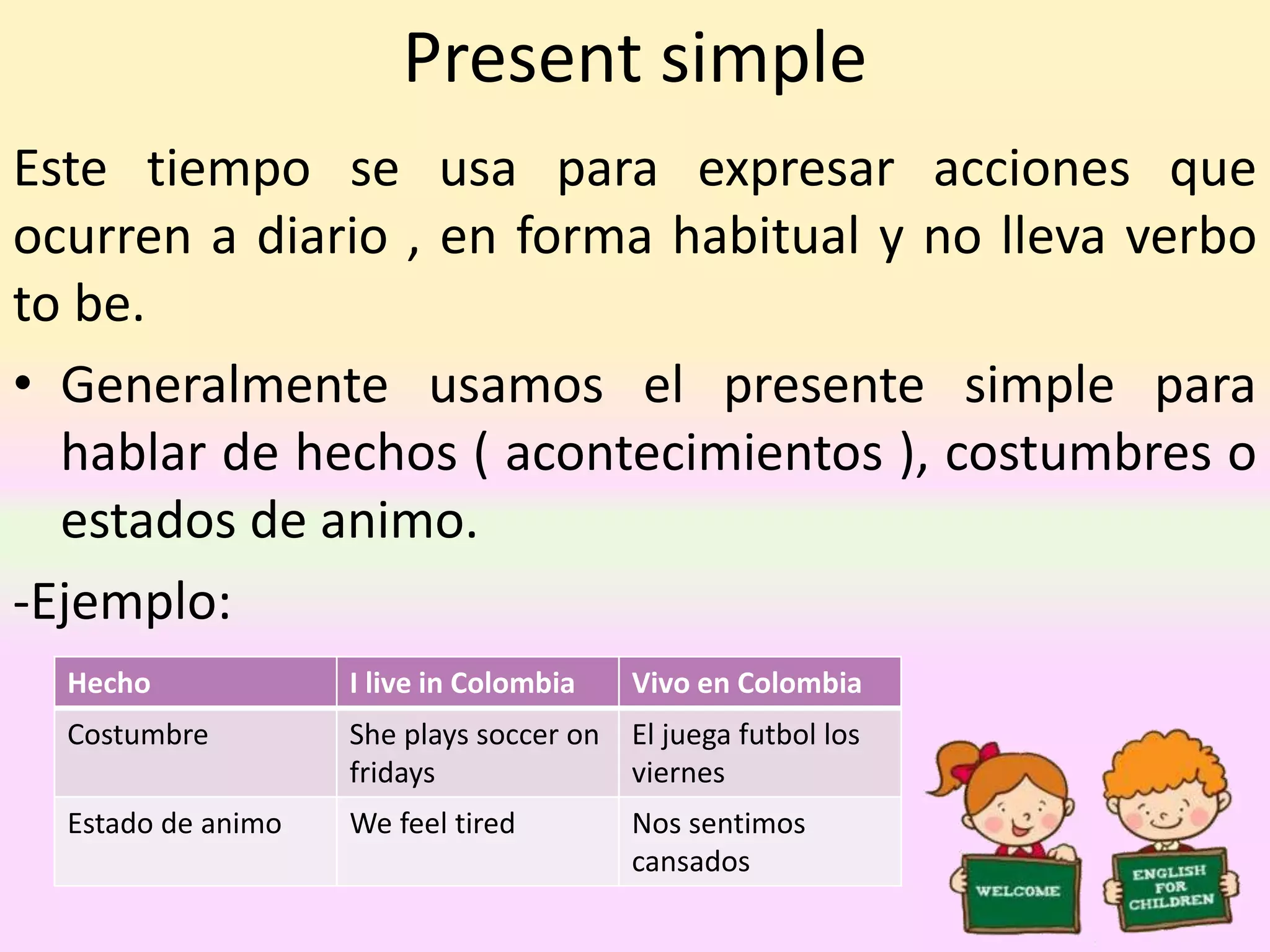 Present simple

Este tiempo se usa para expresar acciones que ocurren a diario , en forma habitual y no lleva verbo to be.

• Generalmente usamos el presente simple para hablar de hechos ( acontecimientos ), costumbres o estados de animo.

-Ejemplo:

| Hecho | I live in Colombia | Vivo en Colombia |
|---|---|---|
| Costumbre | She plays soccer on fridays | El juega futbol los viernes |
| Estado de animo | We feel tired | Nos sentimos cansados |

WELCOME

ENGLISH FOR CHILDREN